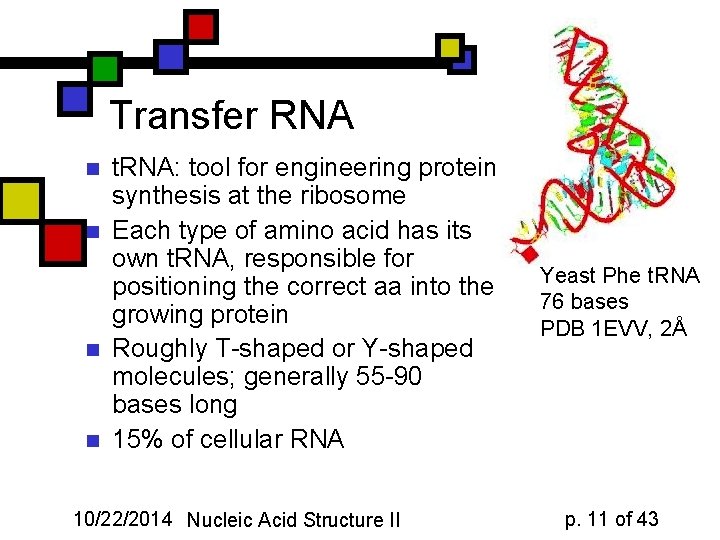 Transfer RNA

- tRNA: tool for engineering protein synthesis at the ribosome
- Each type of amino acid has its own tRNA, responsible for positioning the correct aa into the growing protein
- Roughly T-shaped or Y-shaped molecules; generally 55-90 bases long
- 15% of cellular RNA

Yeast Phe tRNA
76 bases
PDB 1EVV, 2Å

10/22/2014 Nucleic Acid Structure II

p. 11 of 43